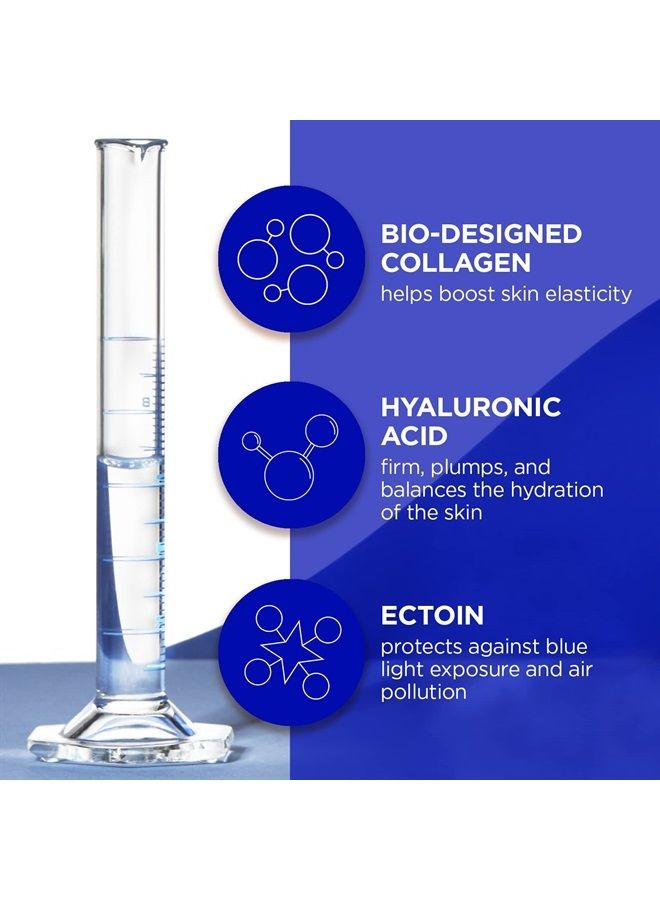 BIO-DESIGNED COLLAGEN
helps boost skin elasticity

HYALURONIC ACID
firm, plumps, and balances the hydration of the skin

ECTOIN
protects against blue light exposure and air pollution